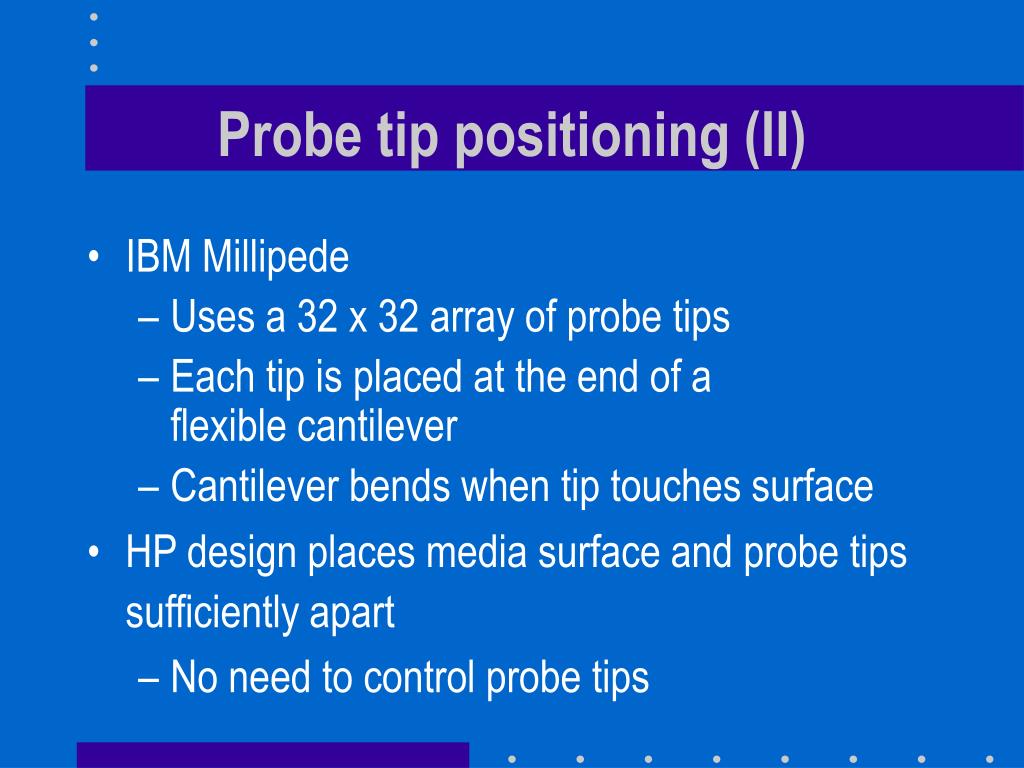 Probe tip positioning (II)

• IBM Millipede
– Uses a 32 x 32 array of probe tips
– Each tip is placed at the end of a flexible cantilever
– Cantilever bends when tip touches surface
• HP design places media surface and probe tips sufficiently apart
– No need to control probe tips